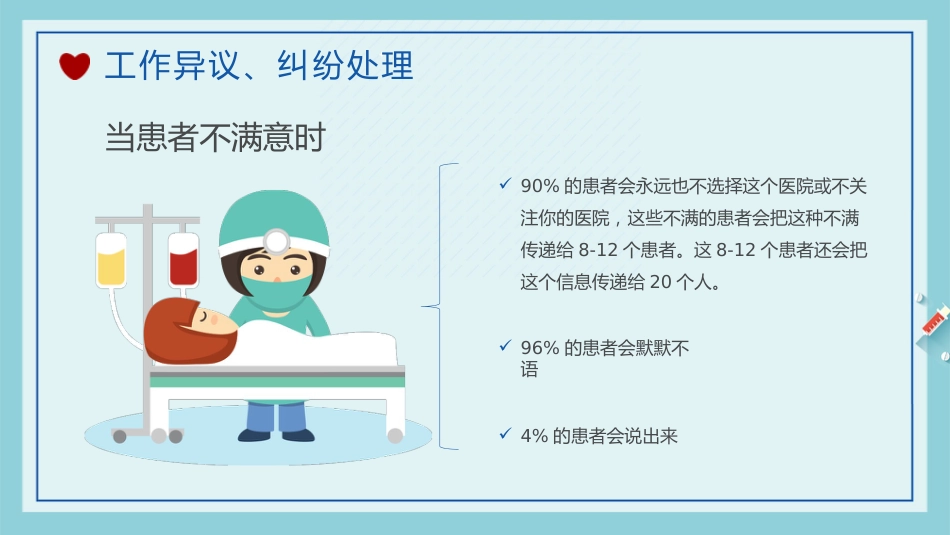 工作异议、纠纷处理

当患者不满意时

✓ 90% 的患者会永远也不选择这个医院或不关注你的医院，这些不满的患者会把这种不满传递给 8-12 个患者。这 8-12 个患者还会把这个信息传递给 20 个人。

✓ 96% 的患者会默默不语

✓ 4% 的患者会说出来